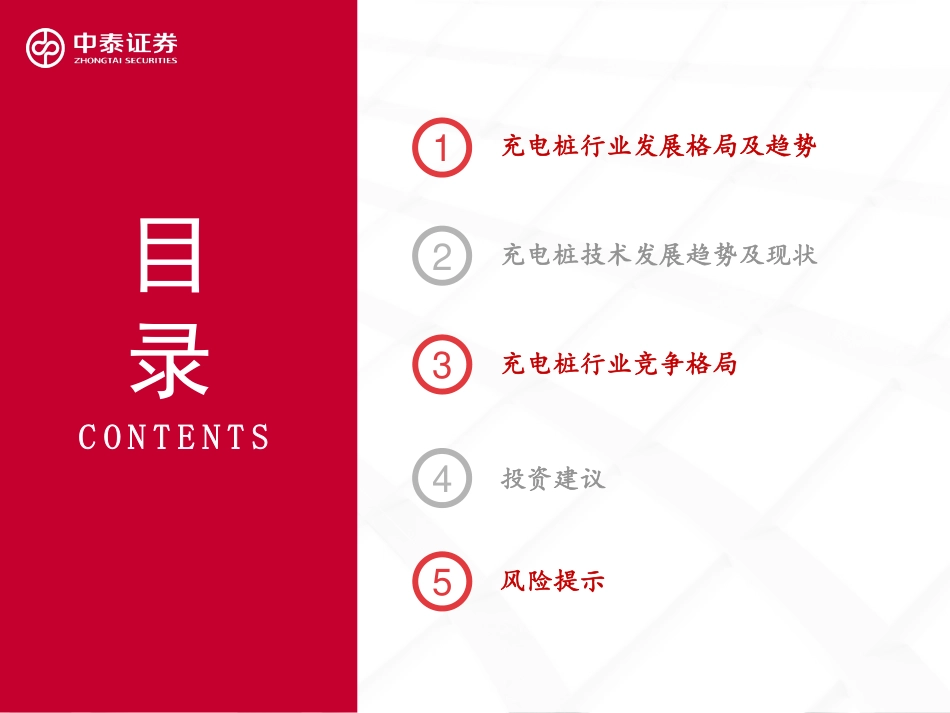 中泰证券
ZHONGTAI SECURITIES

目录
CONTENTS

1 充电桩行业发展格局及趋势

2 充电桩技术发展趋势及现状

3 充电桩行业竞争格局

4 投资建议

5 风险提示